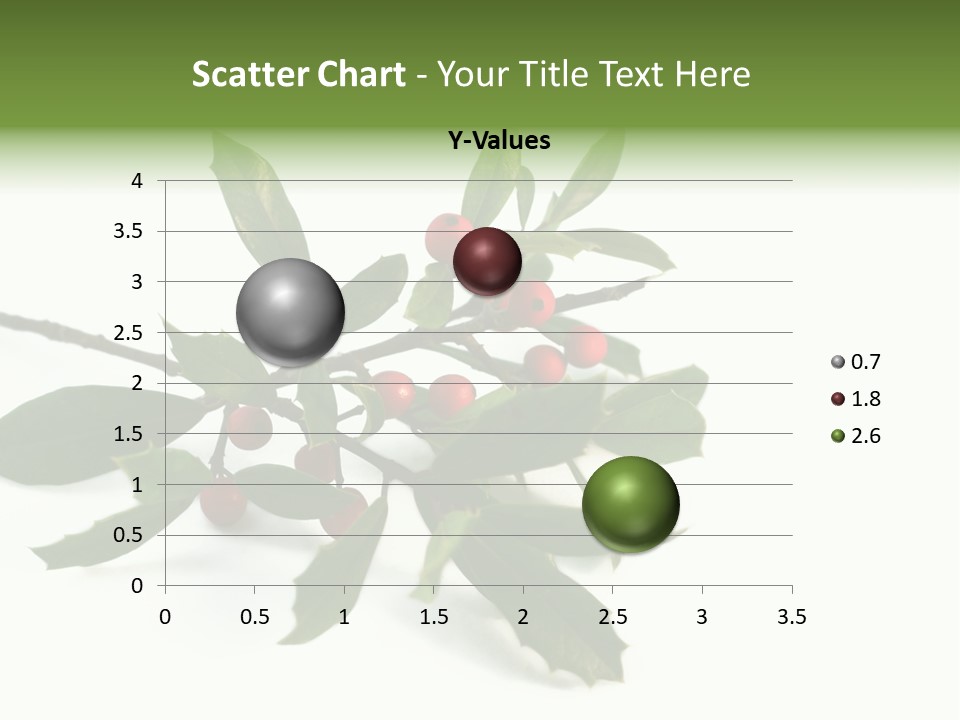 Scatter Chart - Your Title Text Here

Y-Values

4
3.5
3
2.5
2
1.5
1
0.5
0

0 0.5 1 1.5 2 2.5 3 3.5

0.7
1.8
2.6